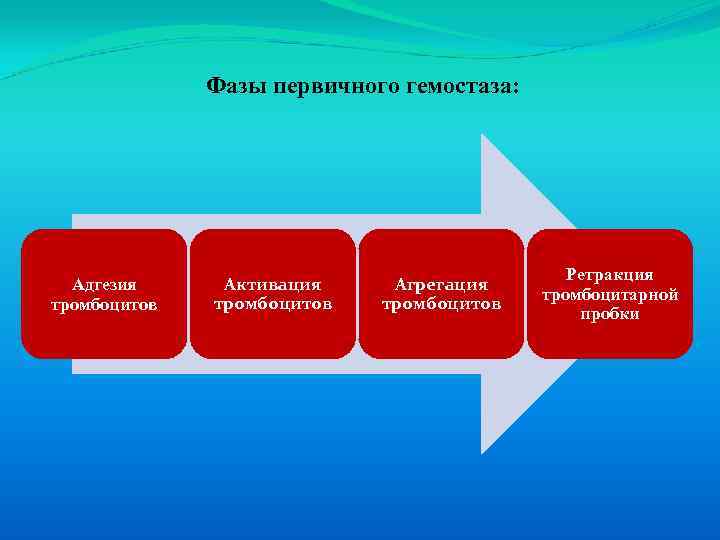 Фазы первичного гемостаза:

Адгезия тромбоцитов

Активация тромбоцитов

Агрегация тромбоцитов

Ретракция тромбоцитарной пробки